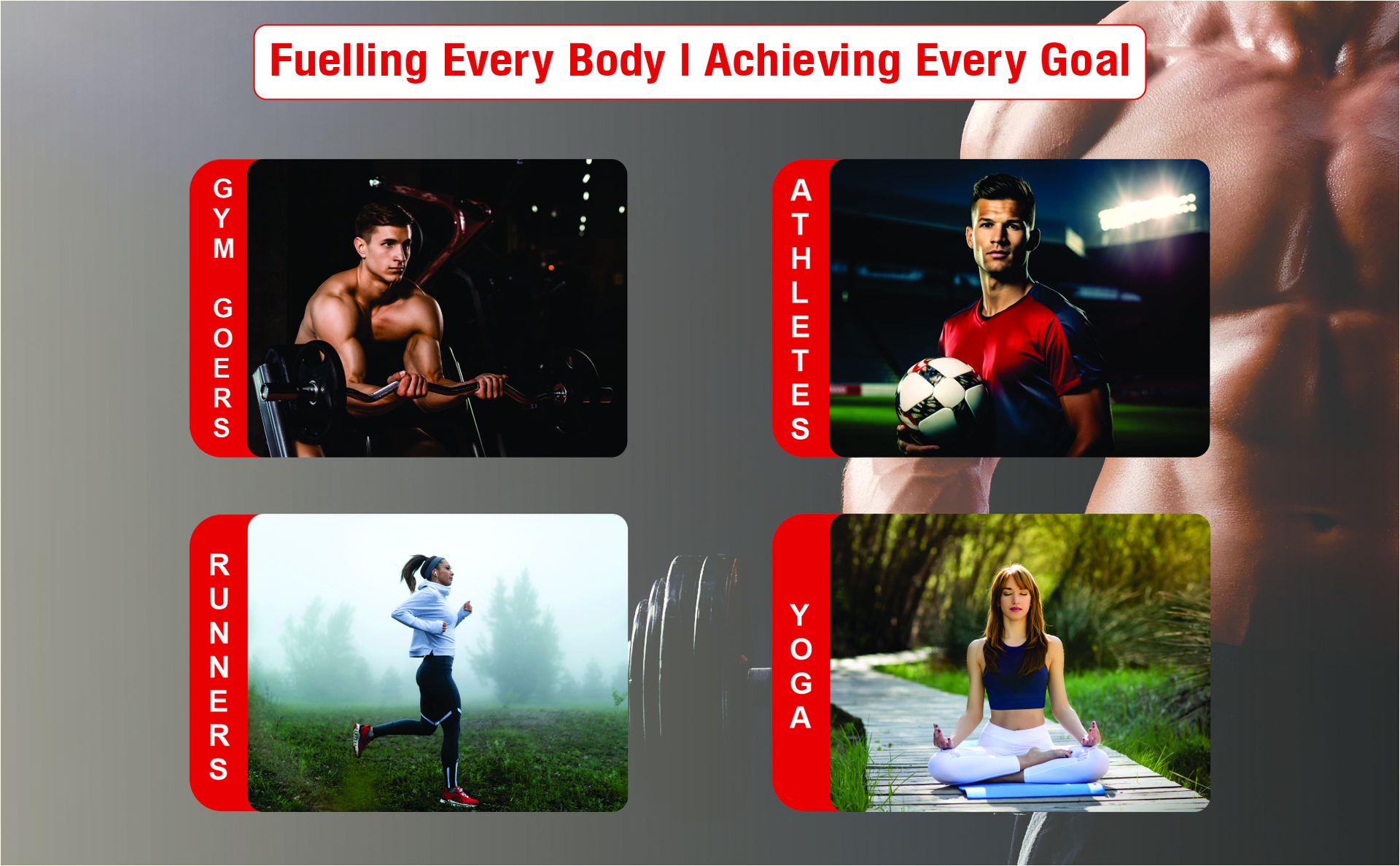 Fuelling Every Body I Achieving Every Goal

GYM GOERS

ATHLETES

RUNNERS

YOGA